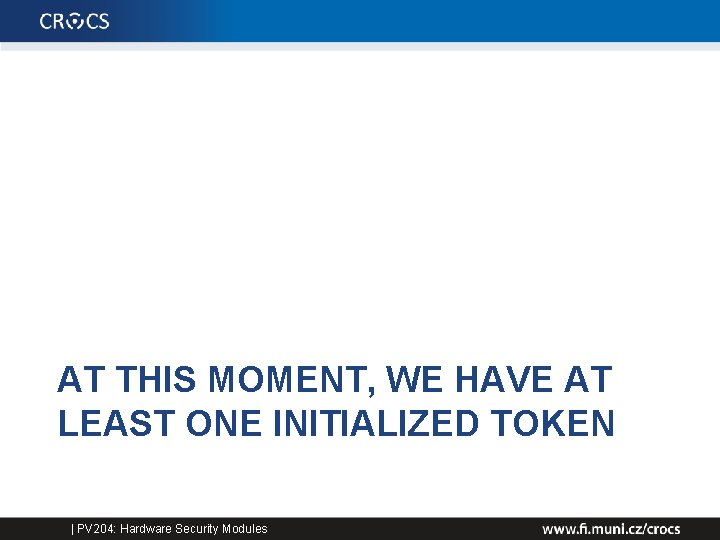 CROCS

AT THIS MOMENT, WE HAVE AT LEAST ONE INITIALIZED TOKEN

| PV204: Hardware Security Modules

www.fi.muni.cz/crocs